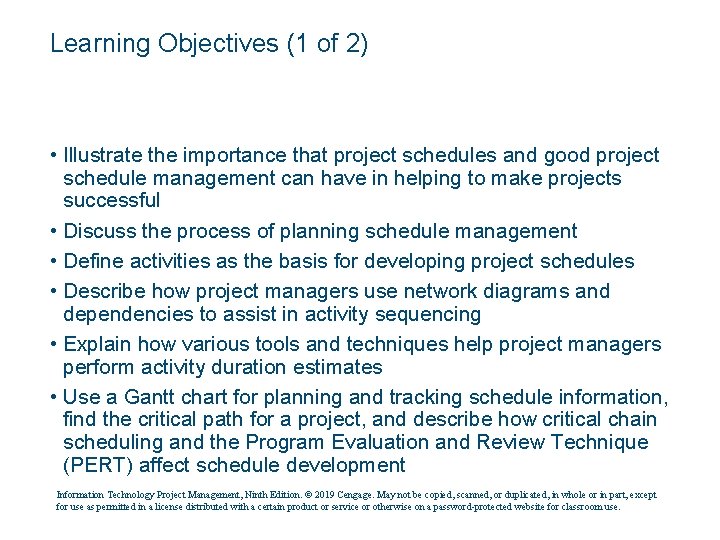 Learning Objectives (1 of 2)

• Illustrate the importance that project schedules and good project schedule management can have in helping to make projects successful

• Discuss the process of planning schedule management

• Define activities as the basis for developing project schedules

• Describe how project managers use network diagrams and dependencies to assist in activity sequencing

• Explain how various tools and techniques help project managers perform activity duration estimates

• Use a Gantt chart for planning and tracking schedule information, find the critical path for a project, and describe how critical chain scheduling and the Program Evaluation and Review Technique (PERT) affect schedule development

Information Technology Project Management, Ninth Edition. © 2019 Cengage. May not be copied, scanned, or duplicated, in whole or in part, except for use as permitted in a license distributed with a certain product or service or otherwise on a password-protected website for classroom use.